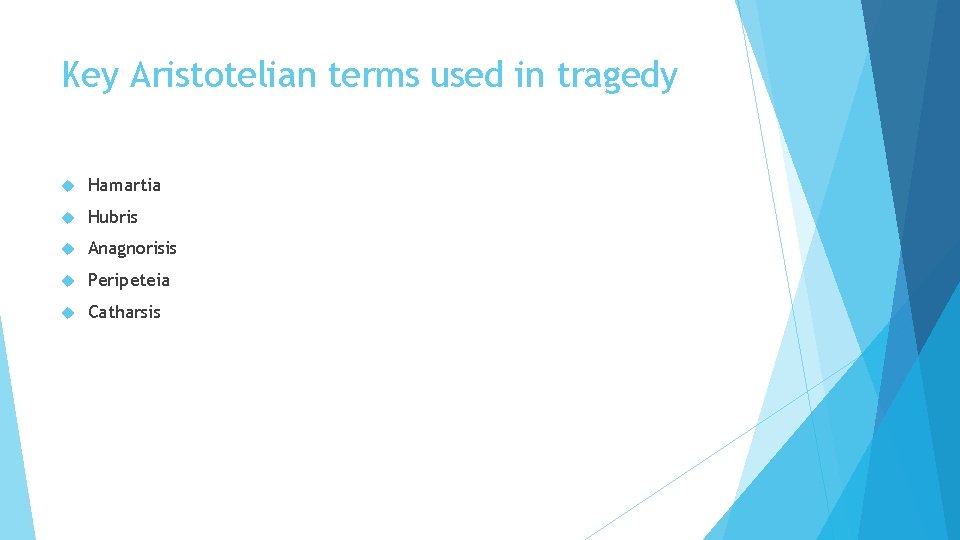 Key Aristotelian terms used in tragedy

Hamartia

Hubris

Anagnorisis

Peripeteia

Catharsis